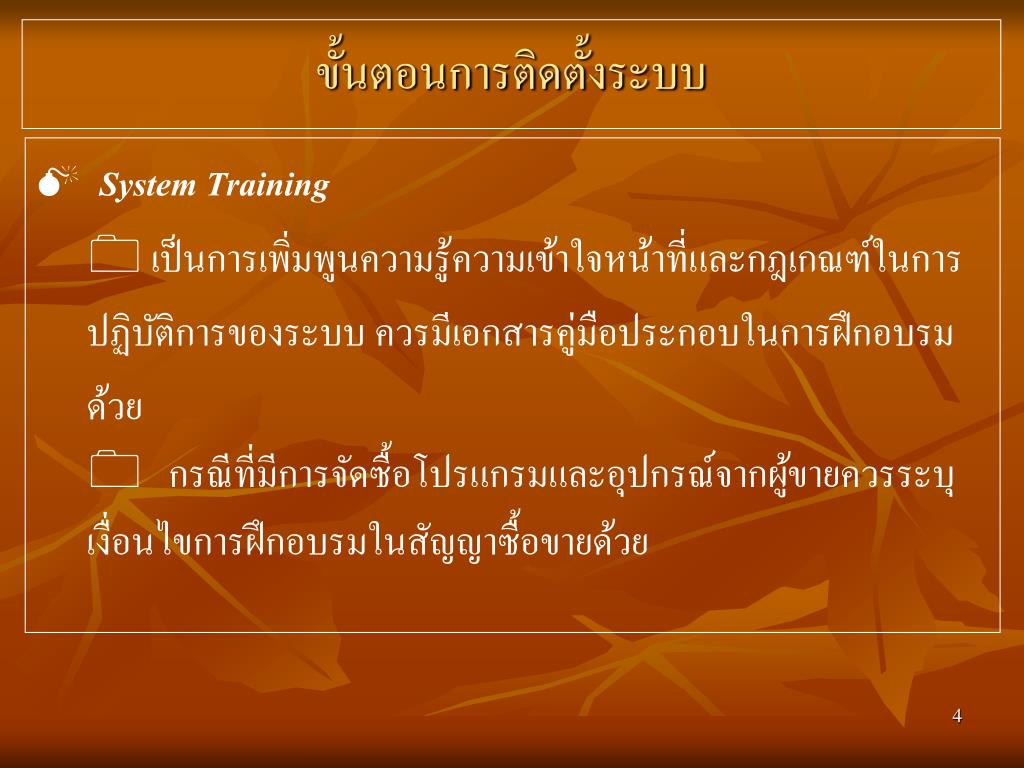 ขั้นตอนการติดตั้งระบบ

System Training

เป็นการเพิ่มพูนความรู้ความเข้าใจหน้าที่และกฎเกณฑ์ในการปฏิบัติการของระบบ ควรมีเอกสารคู่มือประกอบในการฝึกอบรมด้วย

กรณีที่มีการจัดซื้อโปรแกรมและอุปกรณ์จากผู้ขายควรระบุเงื่อนไขการฝึกอบรมในสัญญาซื้อขายด้วย

4